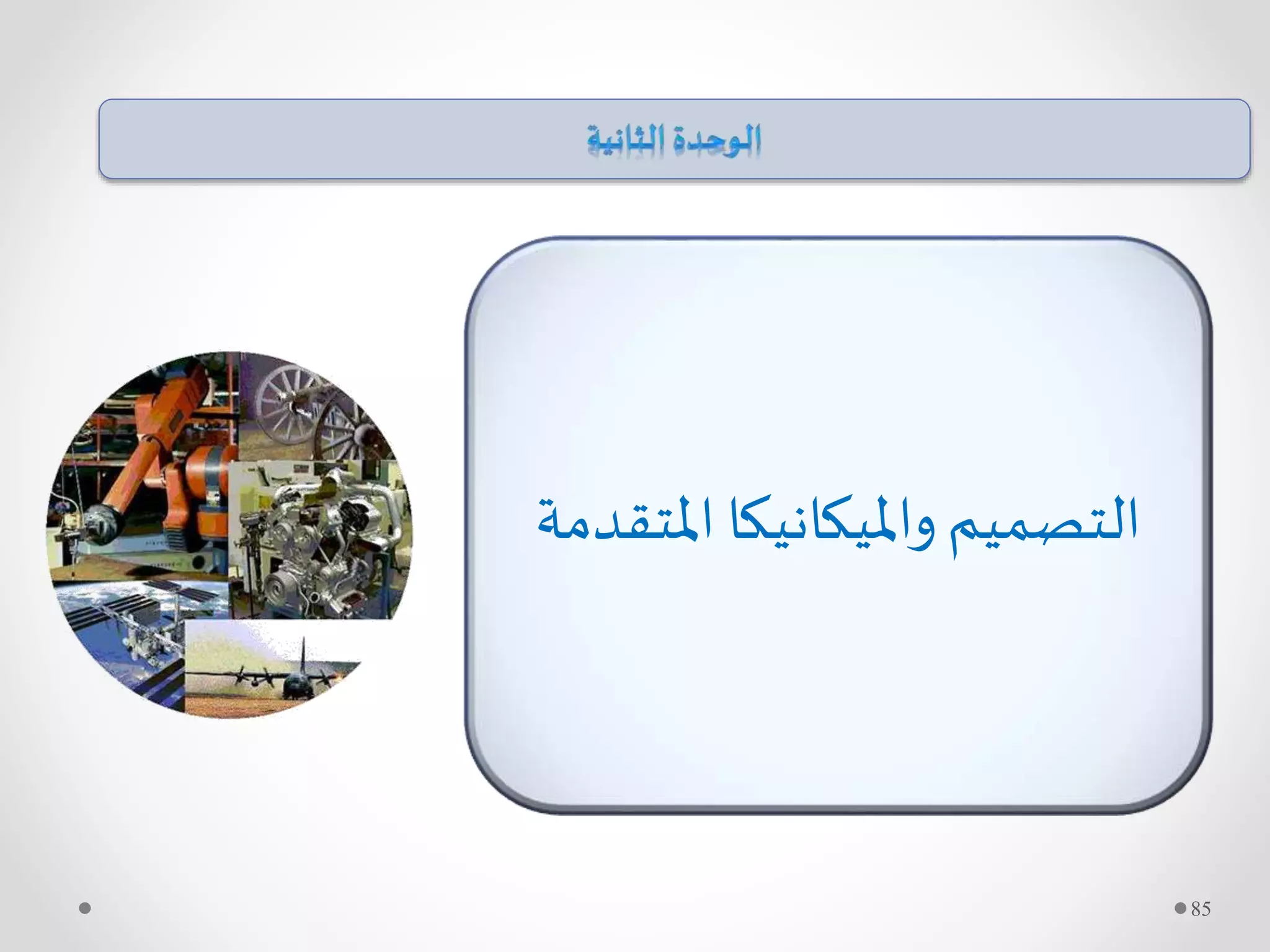 الوحدة الثانية

التصميم والميكانيكا المتقدمة

85